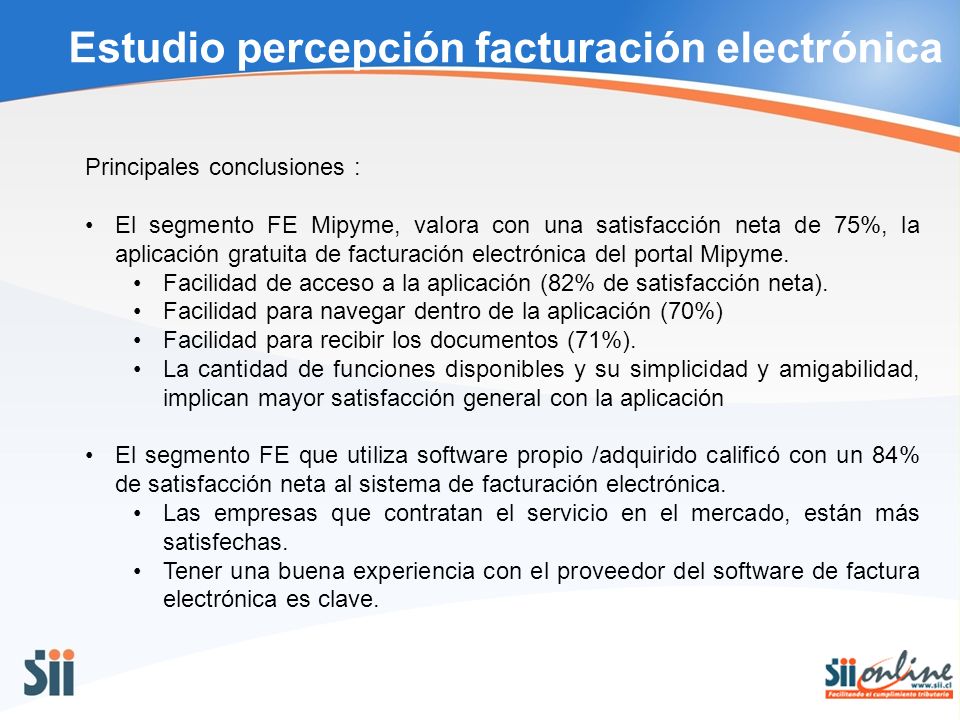 Estudio percepción facturación electrónica

Principales conclusiones :

• El segmento FE Mipyme, valora con una satisfacción neta de 75%, la aplicación gratuita de facturación electrónica del portal Mipyme.
• Facilidad de acceso a la aplicación (82% de satisfacción neta).
• Facilidad para navegar dentro de la aplicación (70%)
• Facilidad para recibir los documentos (71%).
• La cantidad de funciones disponibles y su simplicidad y amigabilidad, implican mayor satisfacción general con la aplicación

• El segmento FE que utiliza software propio /adquirido calificó con un 84% de satisfacción neta al sistema de facturación electrónica.
• Las empresas que contratan el servicio en el mercado, están más satisfechas.
• Tener una buena experiencia con el proveedor del software de factura electrónica es clave.

Sii

Sii online
www.sii.cl
Facilitando el cumplimiento tributario